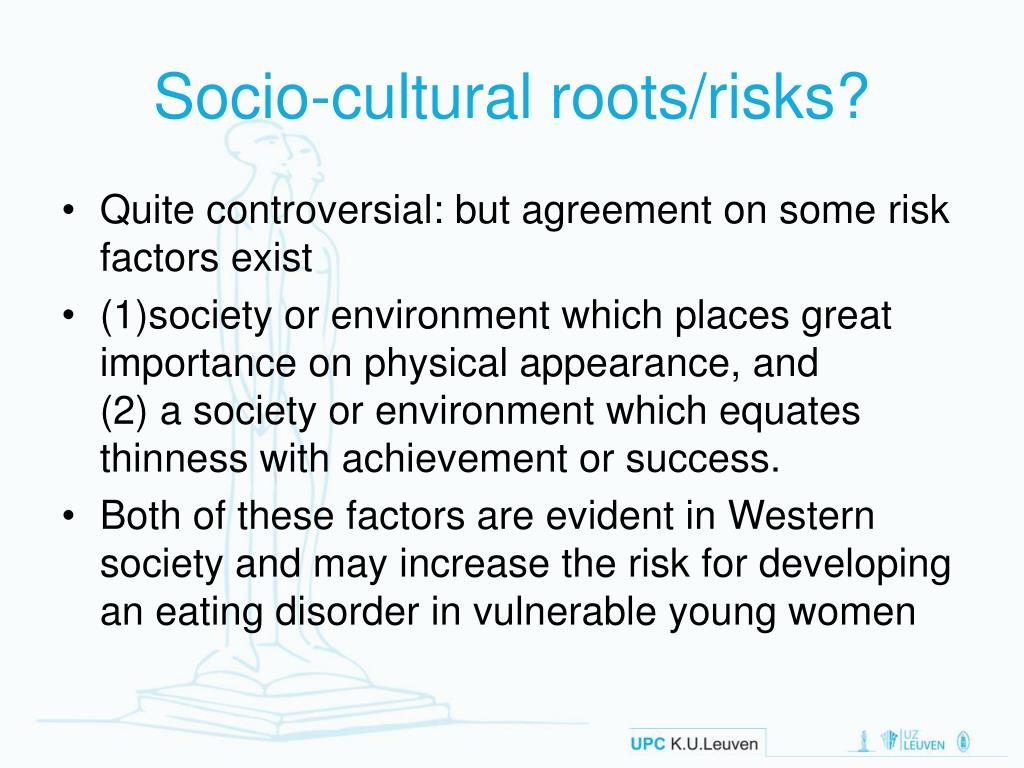 Socio-cultural roots/risks?

• Quite controversial: but agreement on some risk factors exist

• (1)society or environment which places great importance on physical appearance, and
(2) a society or environment which equates thinness with achievement or success.

• Both of these factors are evident in Western society and may increase the risk for developing an eating disorder in vulnerable young women

UPC K.U.Leuven

UZ LEUVEN